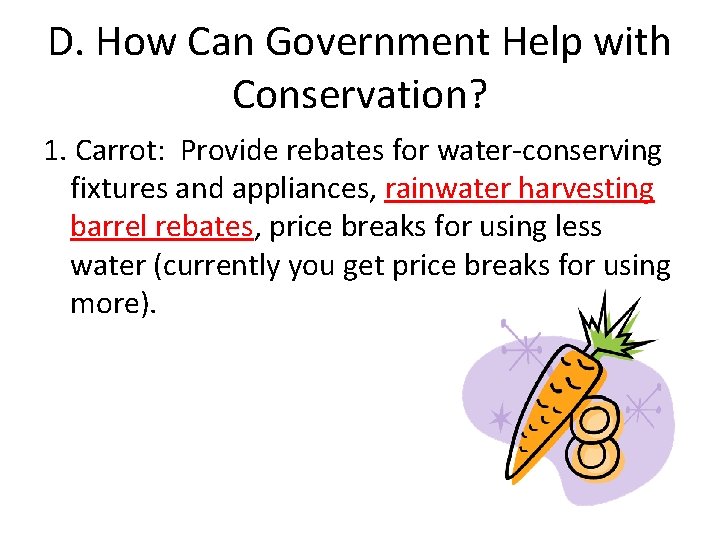 D. How Can Government Help with Conservation?

1. Carrot: Provide rebates for water-conserving fixtures and appliances, rainwater harvesting barrel rebates, price breaks for using less water (currently you get price breaks for using more).